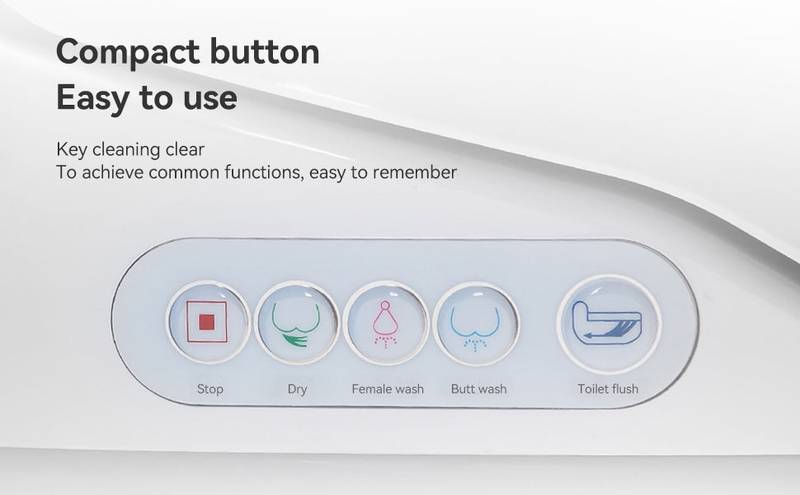 Compact button
Easy to use

Key cleaning clear
To achieve common functions, easy to remember

Stop
Dry
Female wash
Butt wash
Toilet flush